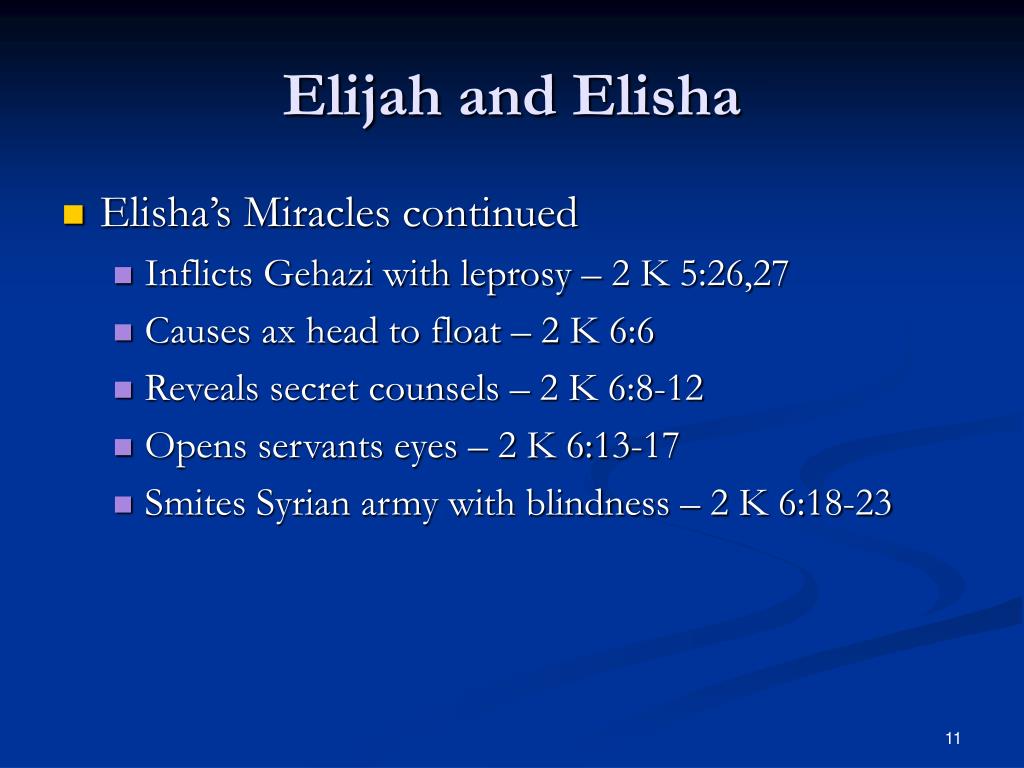 Elijah and Elisha

Elisha's Miracles continued

Inflicts Gehazi with leprosy – 2 K 5:26,27

Causes ax head to float – 2 K 6:6

Reveals secret counsels – 2 K 6:8-12

Opens servants eyes – 2 K 6:13-17

Smites Syrian army with blindness – 2 K 6:18-23

11